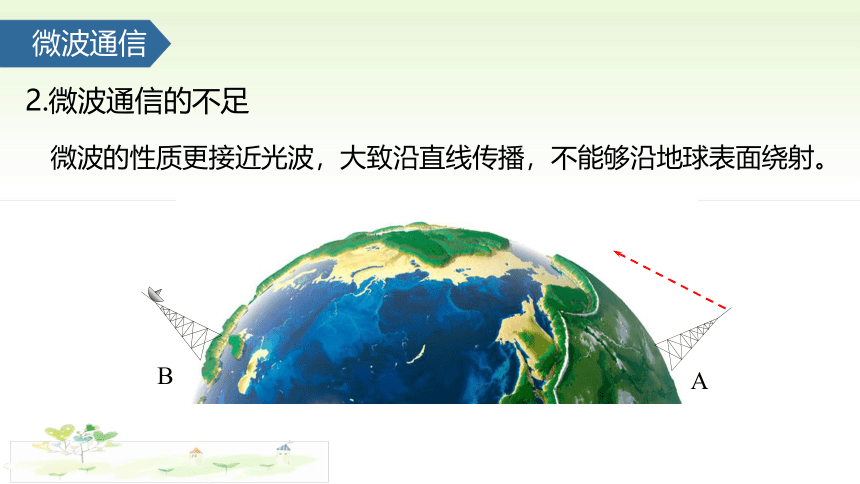 微波通信

2.微波通信的不足

微波的性质更接近光波，大致沿直线传播，不能够沿地球表面绕射。

B

A